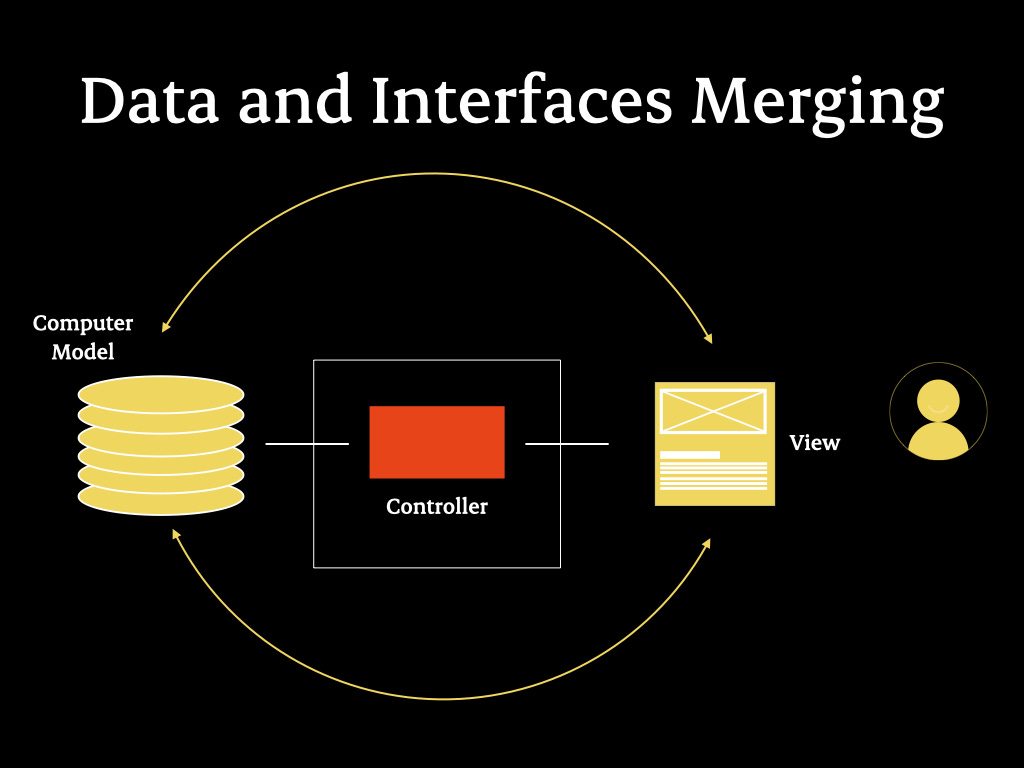 Data and Interfaces Merging

Computer Model

Controller

View